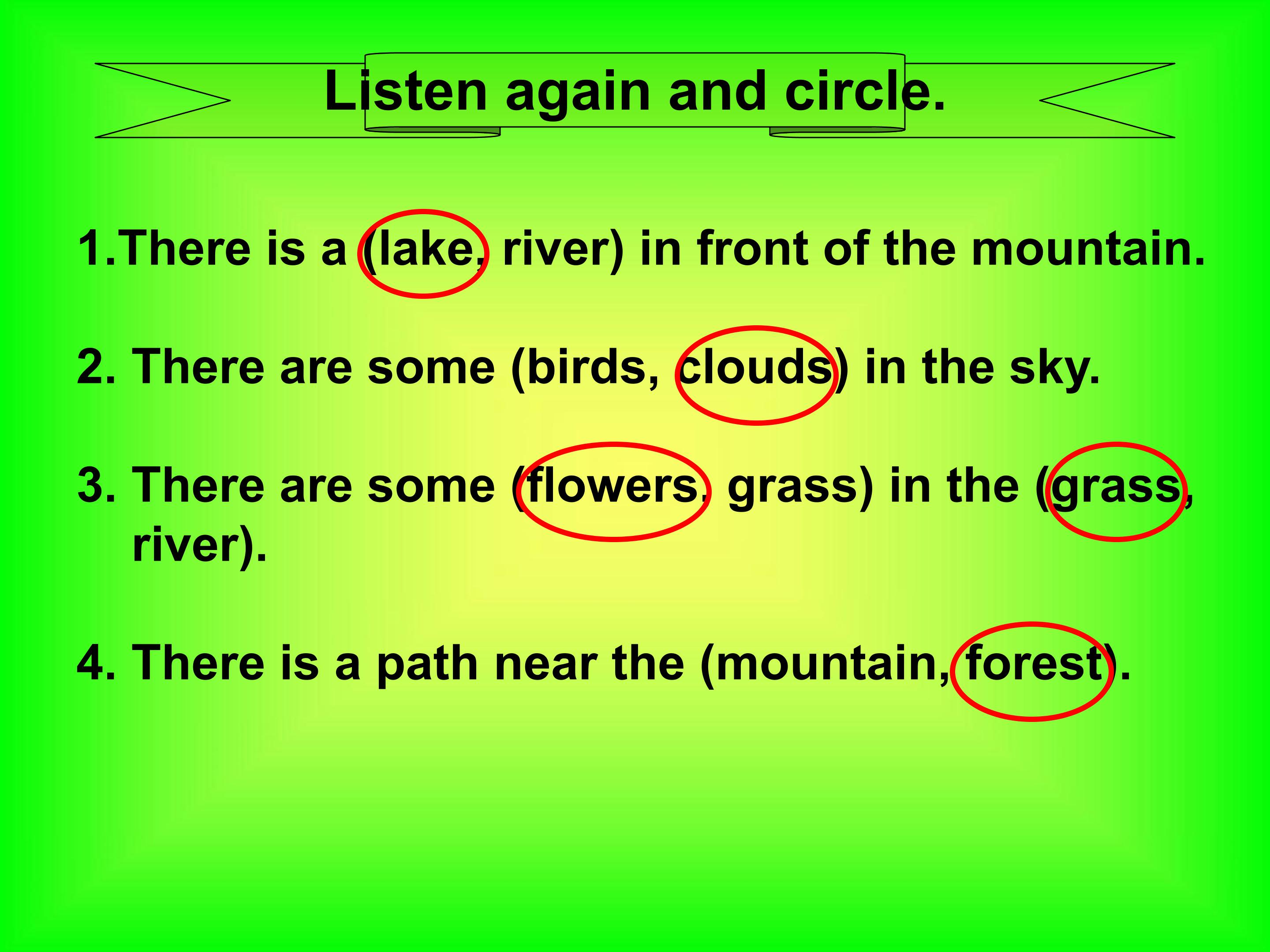 Listen again and circle.

1.There is a (lake, river) in front of the mountain.

2. There are some (birds, clouds) in the sky.

3. There are some (flowers, grass) in the (grass, river).

4. There is a path near the (mountain, forest).